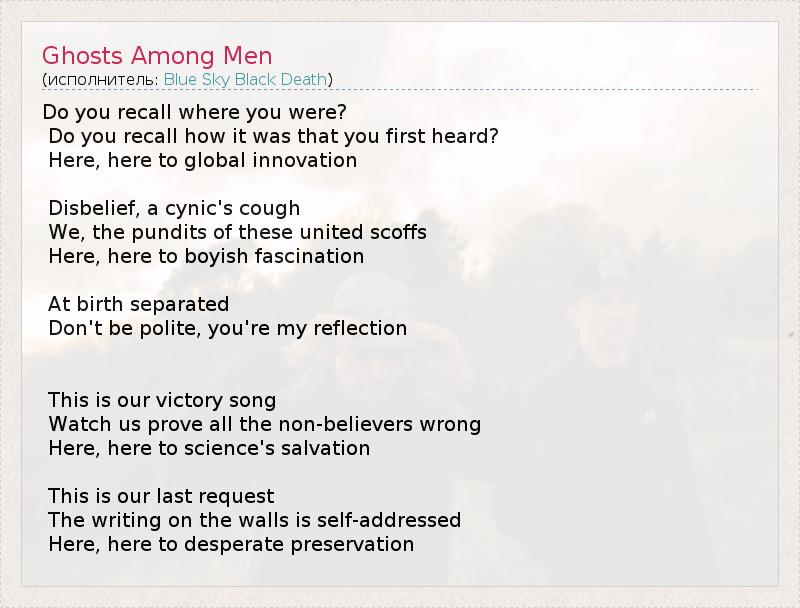 Ghosts Among Men
(исполнитель: Blue Sky Black Death)

Do you recall where you were?
Do you recall how it was that you first heard?
Here, here to global innovation

Disbelief, a cynic's cough
We, the pundits of these united scoffs
Here, here to boyish fascination

At birth separated
Don't be polite, you're my reflection

This is our victory song
Watch us prove all the non-believers wrong
Here, here to science's salvation

This is our last request
The writing on the walls is self-addressed
Here, here to desperate preservation